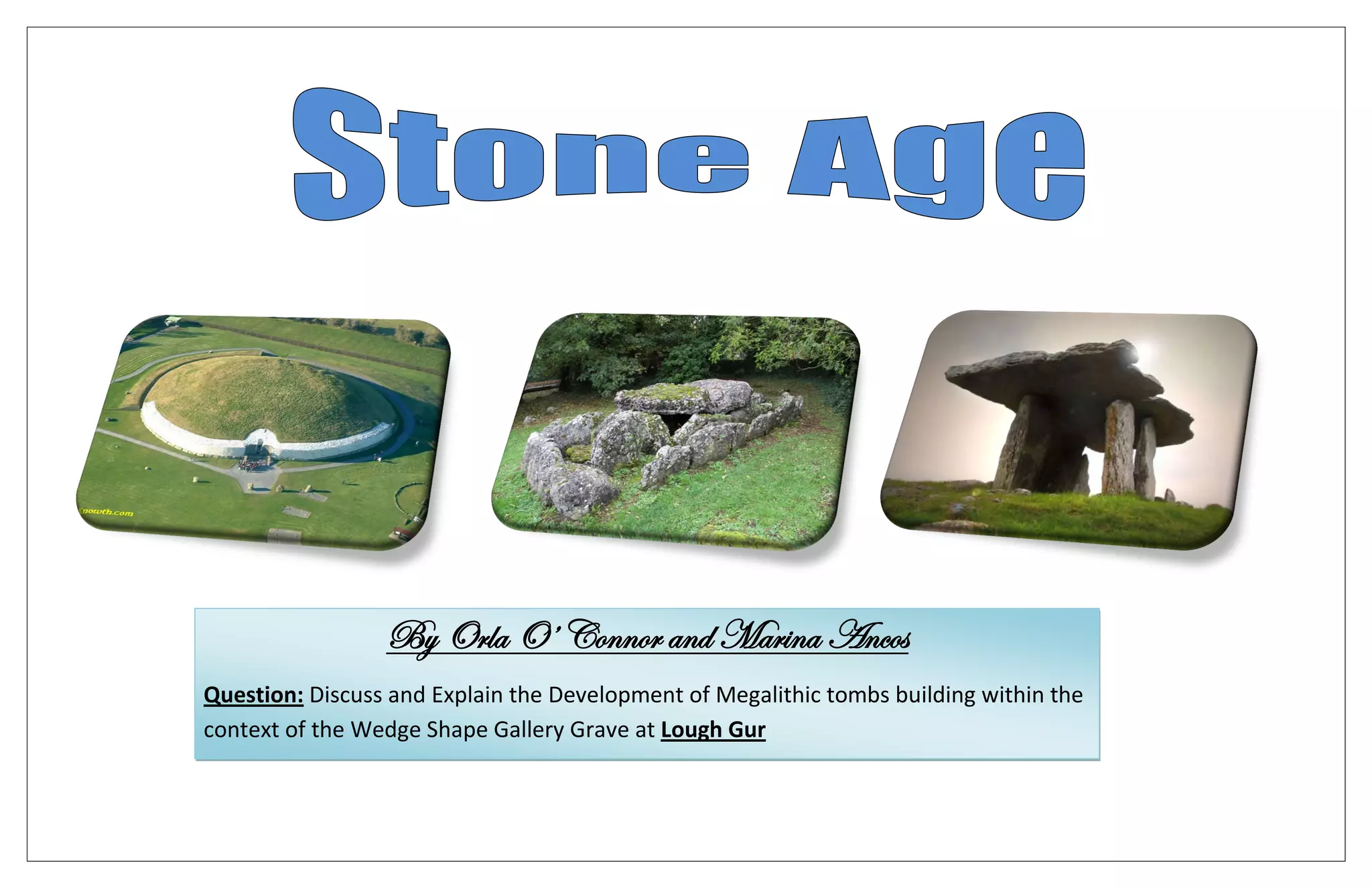 Stone Age

nowth.com

By Orla O' Connor and Marina Ancos

Question: Discuss and Explain the Development of Megalithic tombs building within the context of the Wedge Shape Gallery Grave at Lough Gur